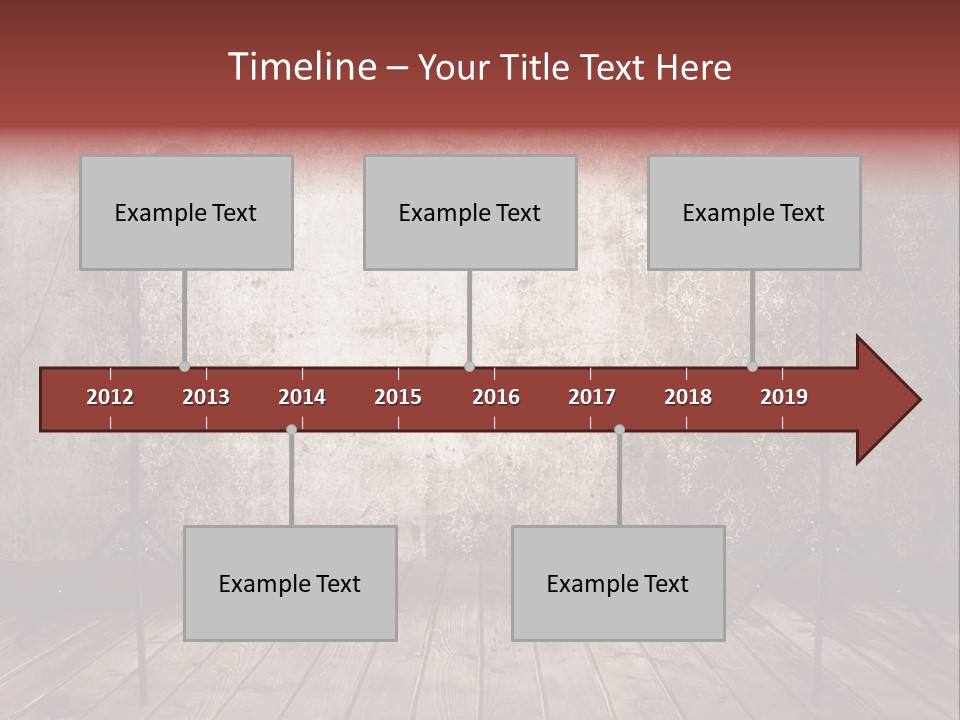 Timeline – Your Title Text Here

Example Text

Example Text

Example Text

2012 2013 2014 2015 2016 2017 2018 2019

Example Text

Example Text